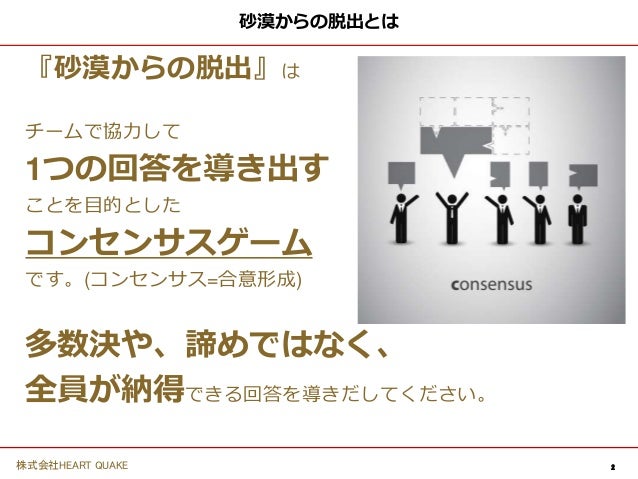 砂漠からの脱出とは

『砂漠からの脱出』は

チームで協力して
1つの回答を導き出す
ことを目的とした
コンセンサスゲーム
です。(コンセンサス=合意形成)

consensus

多数決や、諦めではなく、
全員が納得できる回答を導きだしてください。

株式会社HEART QUAKE

2